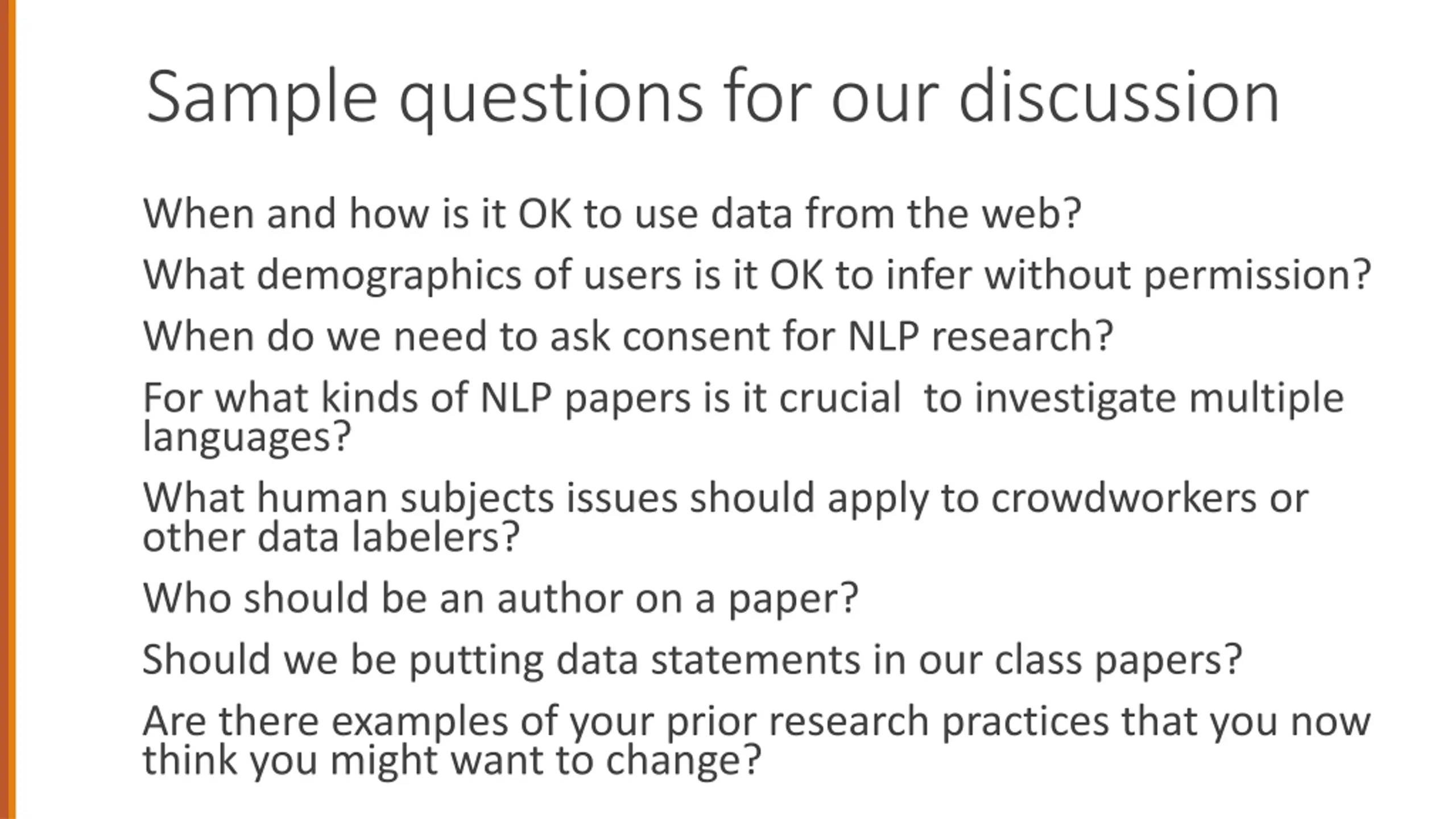 Sample questions for our discussion

When and how is it OK to use data from the web?

What demographics of users is it OK to infer without permission?

When do we need to ask consent for NLP research?

For what kinds of NLP papers is it crucial  to investigate multiple languages?

What human subjects issues should apply to crowdworkers or other data labelers?

Who should be an author on a paper?

Should we be putting data statements in our class papers?

Are there examples of your prior research practices that you now think you might want to change?